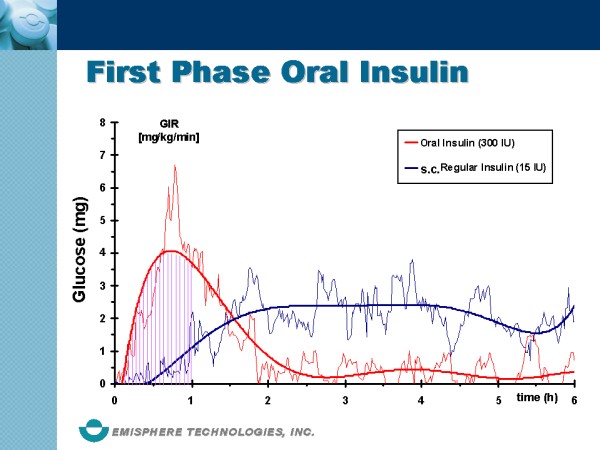 First Phase Oral Insulin

GIR
[mg/kg/min]

Oral Insulin (300 IU)

s.c. Regular Insulin (15 IU)

Glucose (mg)

8
7
6
5
4
3
2
1
0

0
1
2
3
4
5
6
time (h)

EMISPHERE TECHNOLOGIES, INC.